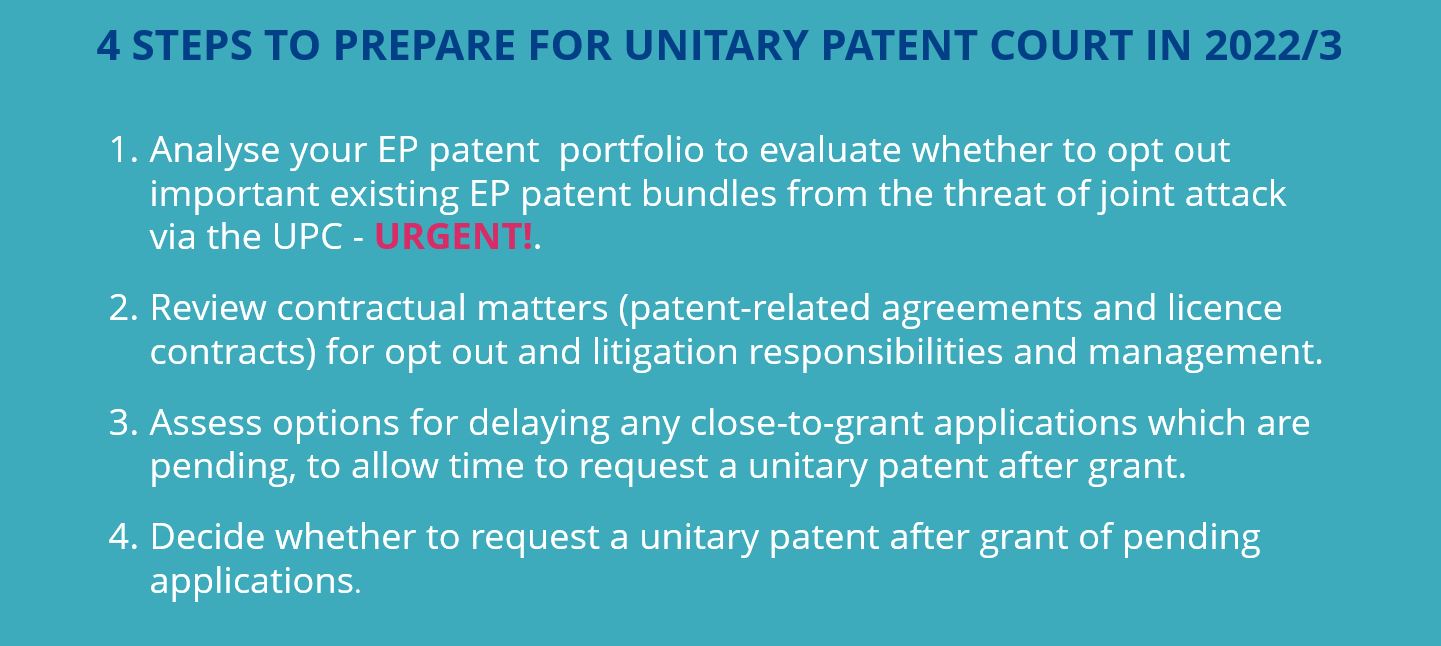 4 STEPS TO PREPARE FOR UNITARY PATENT COURT IN 2022/3

1. Analyse your EP patent portfolio to evaluate whether to opt out important existing EP patent bundles from the threat of joint attack via the UPC - URGENT!.

2. Review contractual matters (patent-related agreements and licence contracts) for opt out and litigation responsibilities and management.

3. Assess options for delaying any close-to-grant applications which are pending, to allow time to request a unitary patent after grant.

4. Decide whether to request a unitary patent after grant of pending applications.